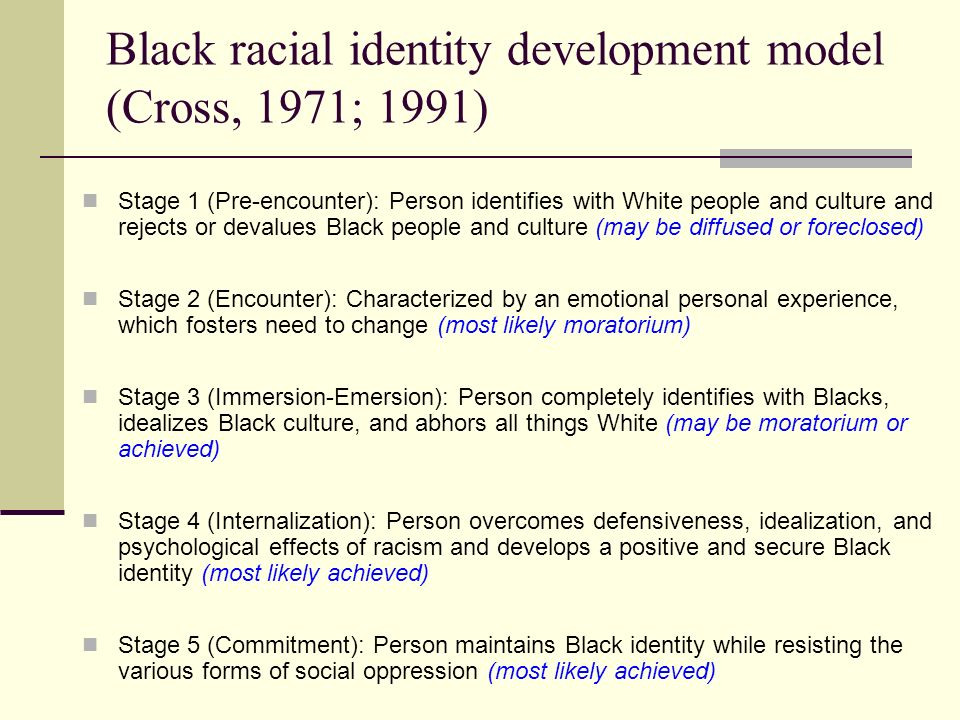 Black racial identity development model (Cross, 1971; 1991)

Stage 1 (Pre-encounter): Person identifies with White people and culture and rejects or devalues Black people and culture (may be diffused or foreclosed)

Stage 2 (Encounter): Characterized by an emotional personal experience, which fosters need to change (most likely moratorium)

Stage 3 (Immersion-Emersion): Person completely identifies with Blacks, idealizes Black culture, and abhors all things White (may be moratorium or achieved)

Stage 4 (Internalization): Person overcomes defensiveness, idealization, and psychological effects of racism and develops a positive and secure Black identity (most likely achieved)

Stage 5 (Commitment): Person maintains Black identity while resisting the various forms of social oppression (most likely achieved)